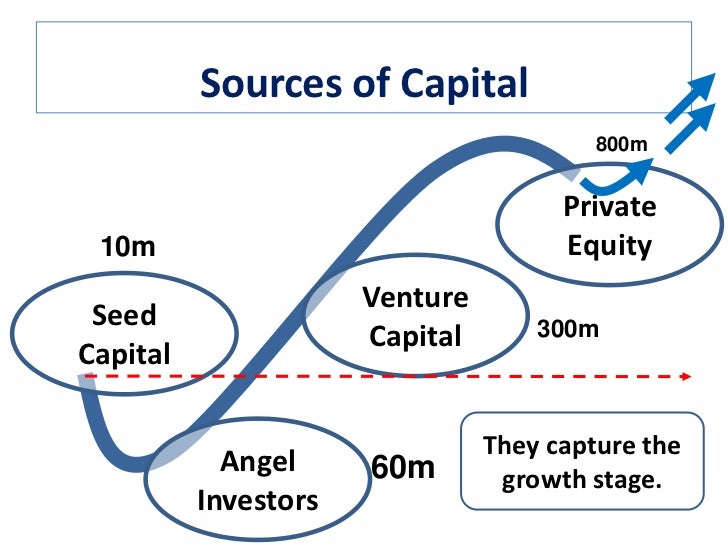 Sources of Capital

800m

Private Equity

10m

Seed Capital

Venture Capital

300m

Angel Investors

60m

They capture the growth stage.